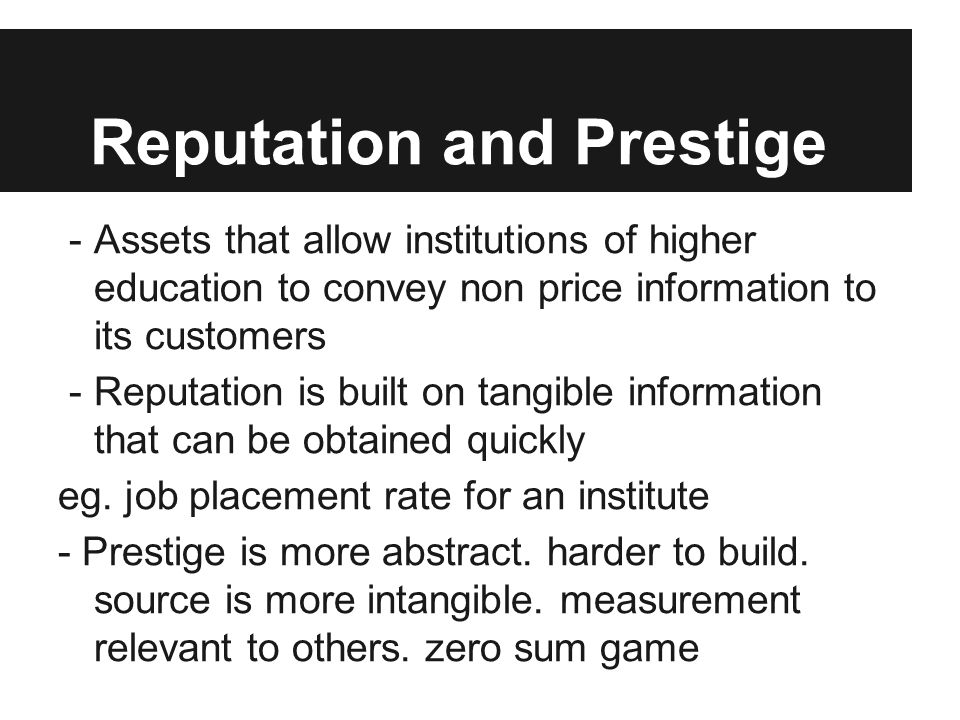 Reputation and Prestige

- Assets that allow institutions of higher education to convey non price information to its customers

- Reputation is built on tangible information that can be obtained quickly

eg. job placement rate for an institute

- Prestige is more abstract. harder to build. source is more intangible. measurement relevant to others. zero sum game